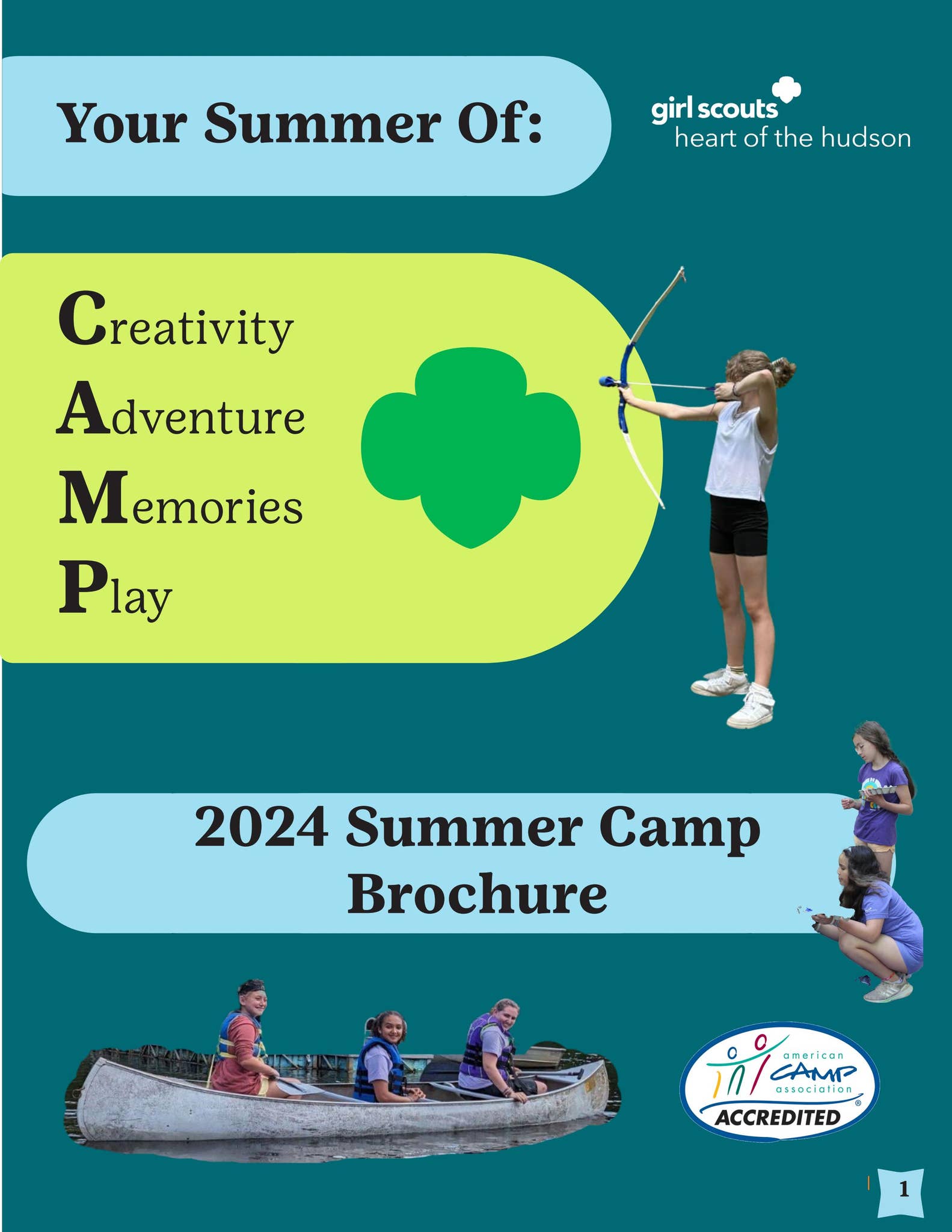 Your Summer Of:

girl scouts
heart of the hudson

Creativity
Adventure
Memories
Play

2024 Summer Camp
Brochure

american
CAMP
association
ACCREDITED

1